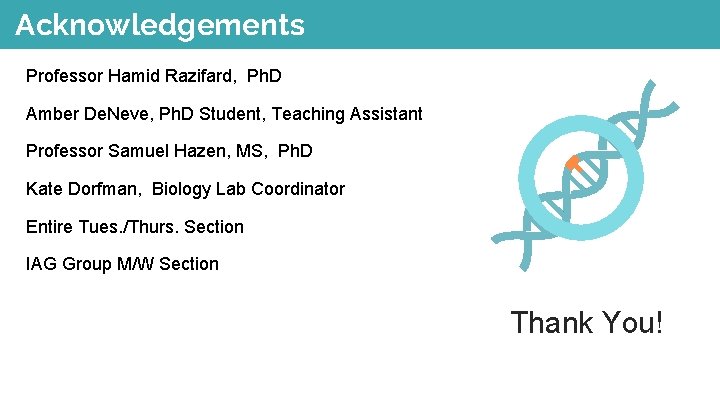 Acknowledgements

Professor Hamid Razifard,  PhD

Amber DeNeve, PhD Student, Teaching Assistant

Professor Samuel Hazen, MS,  PhD

Kate Dorfman,  Biology Lab Coordinator

Entire Tues./Thurs. Section

IAG Group M/W Section

Thank You!